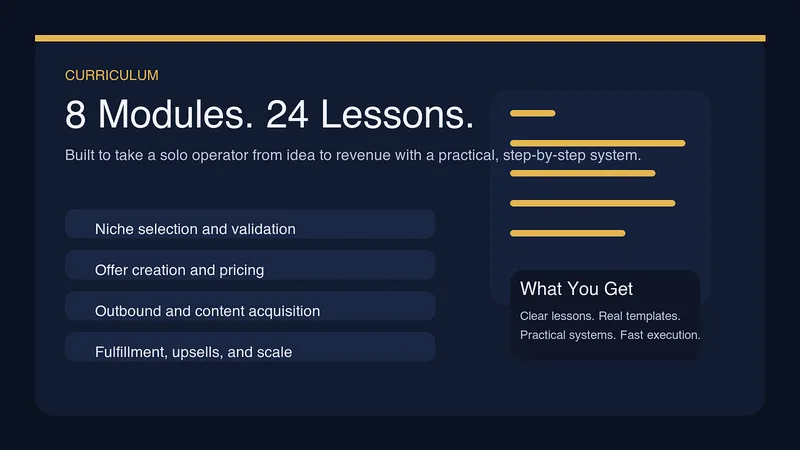 CURRICULUM

8 Modules. 24 Lessons.

Built to take a solo operator from idea to revenue with a practical, step-by-step system.

Niche selection and validation

Offer creation and pricing

Outbound and content acquisition

Fulfillment, upsells, and scale

What You Get

Clear lessons. Real templates. Practical systems. Fast execution.